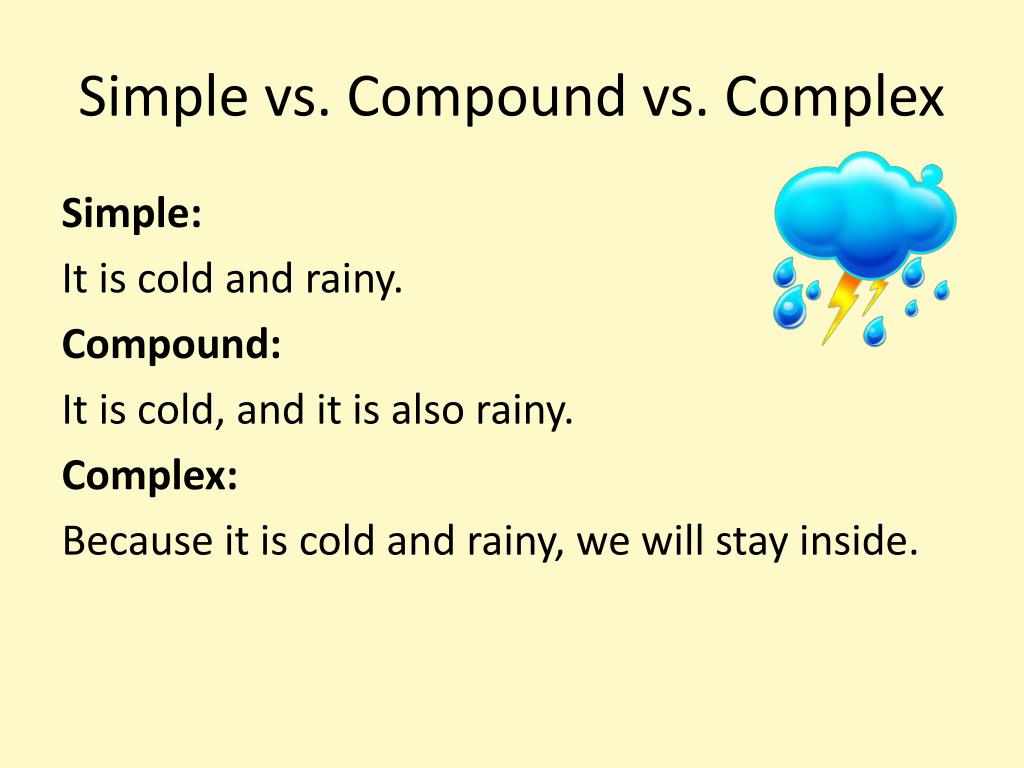 Simple vs. Compound vs. Complex

Simple:
It is cold and rainy.

Compound:
It is cold, and it is also rainy.

Complex:
Because it is cold and rainy, we will stay inside.